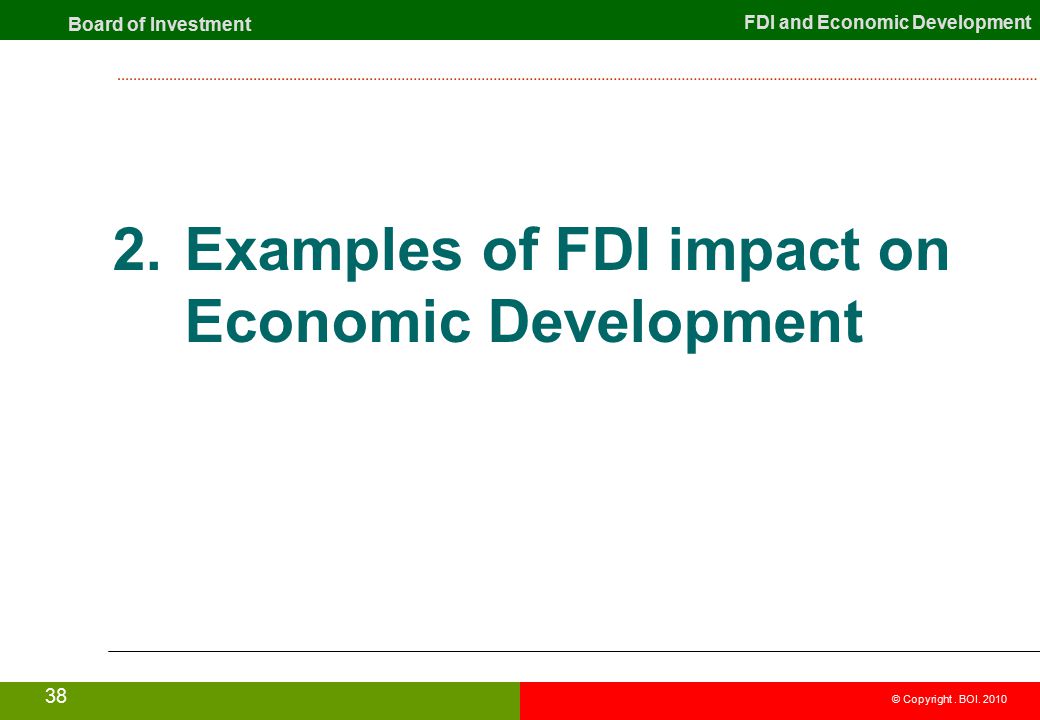 Board of Investment

FDI and Economic Development

2. Examples of FDI impact on Economic Development

38

© Copyright . BOI. 2010